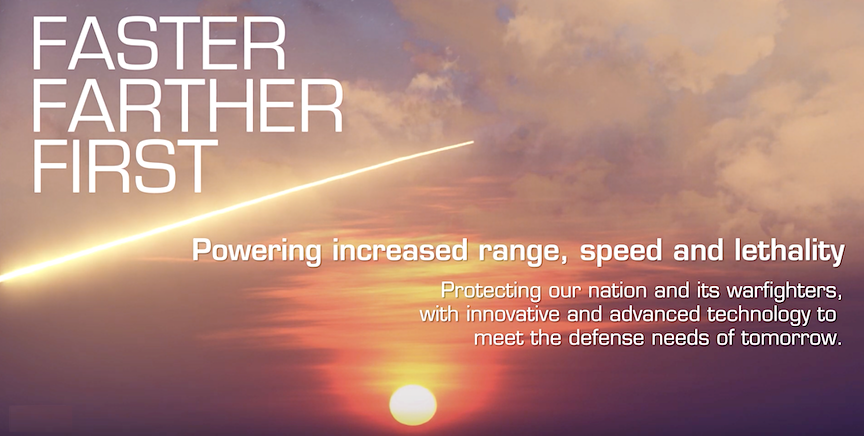 FASTER
FARTHER
FIRST

Powering increased range, speed and lethality

Protecting our nation and its warfighters, with innovative and advanced technology to meet the defense needs of tomorrow.